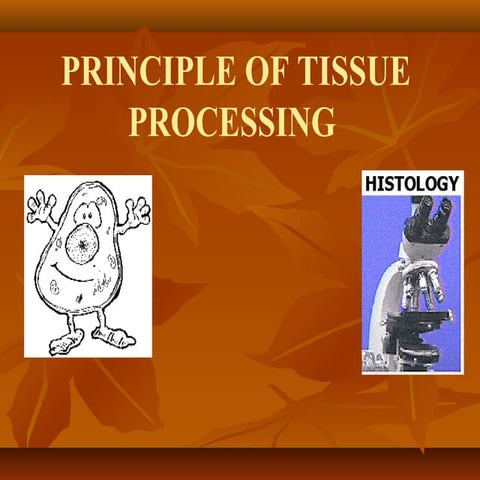 PRINCIPLE OF TISSUE PROCESSING

HISTOLOGY